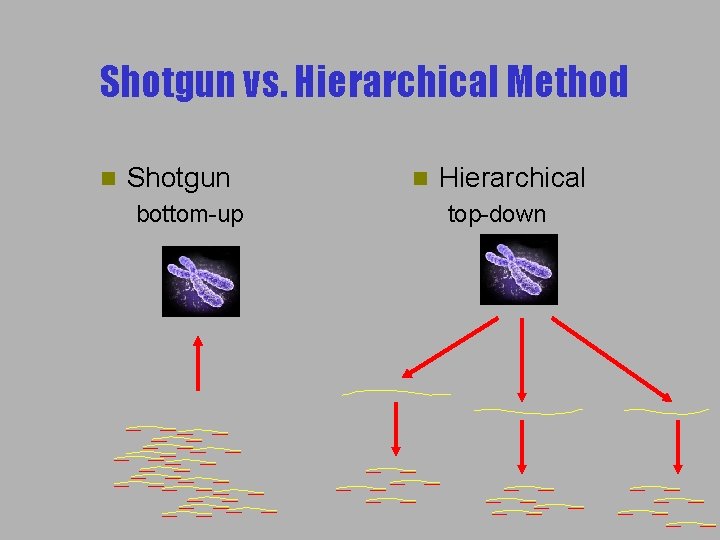 Shotgun vs. Hierarchical Method

Shotgun
bottom-up

Hierarchical
top-down